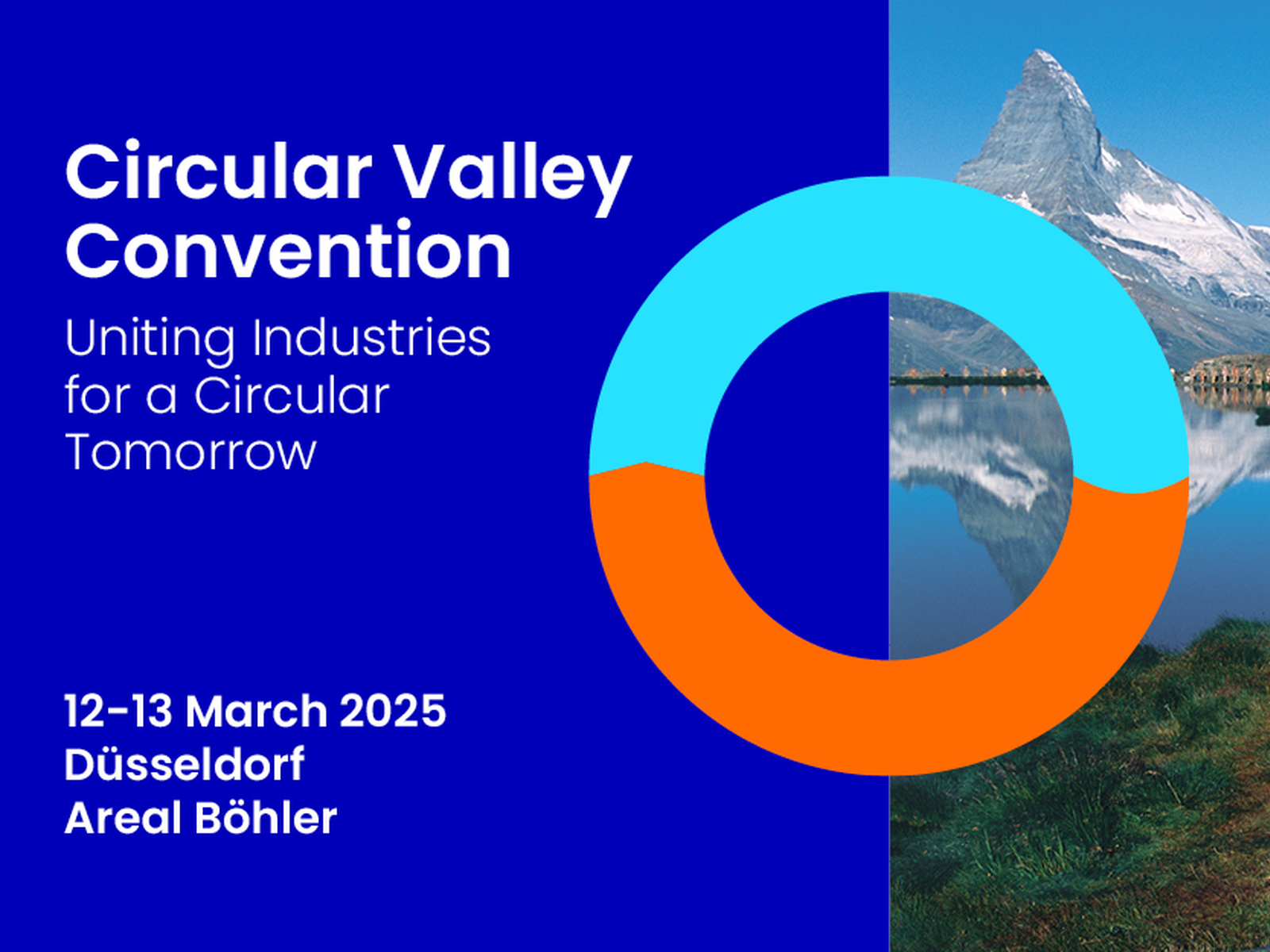 Circular Valley Convention

Uniting Industries for a Circular Tomorrow

12-13 March 2025
Düsseldorf
Areal Böhler